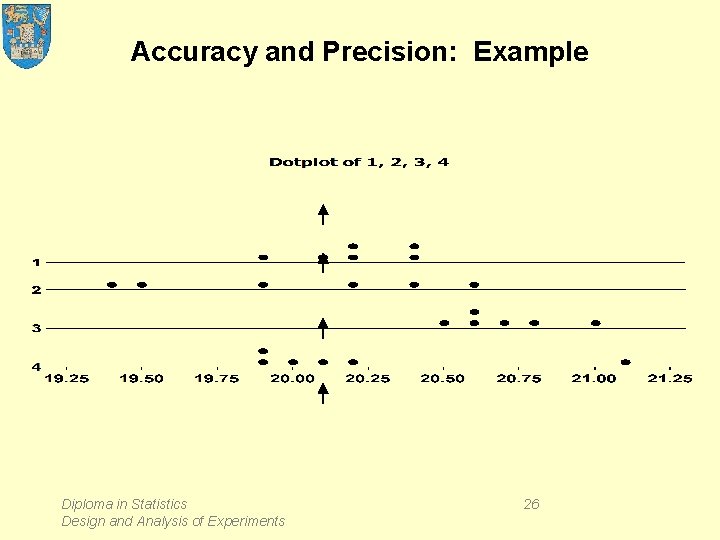 Accuracy and Precision: Example

Dotplot of 1, 2, 3, 4

1
2
3
4

19.25 19.50 19.75 20.00 20.25 20.50 20.75 21.00 21.25

Diploma in Statistics
Design and Analysis of Experiments

26